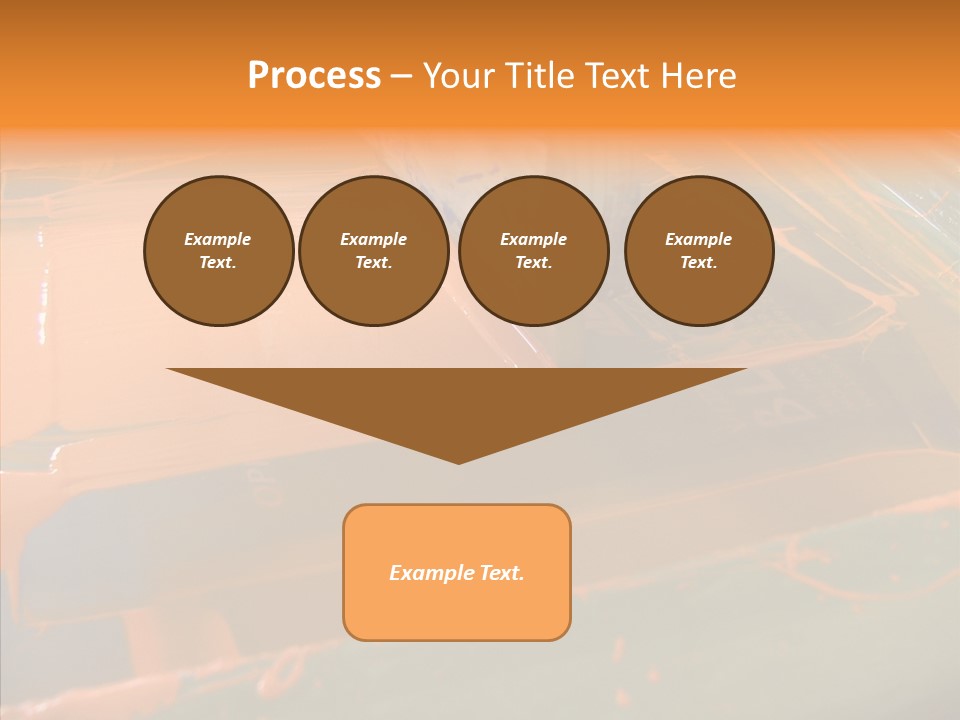 Process – Your Title Text Here

Example Text.

Example Text.

Example Text.

Example Text.

Example Text.